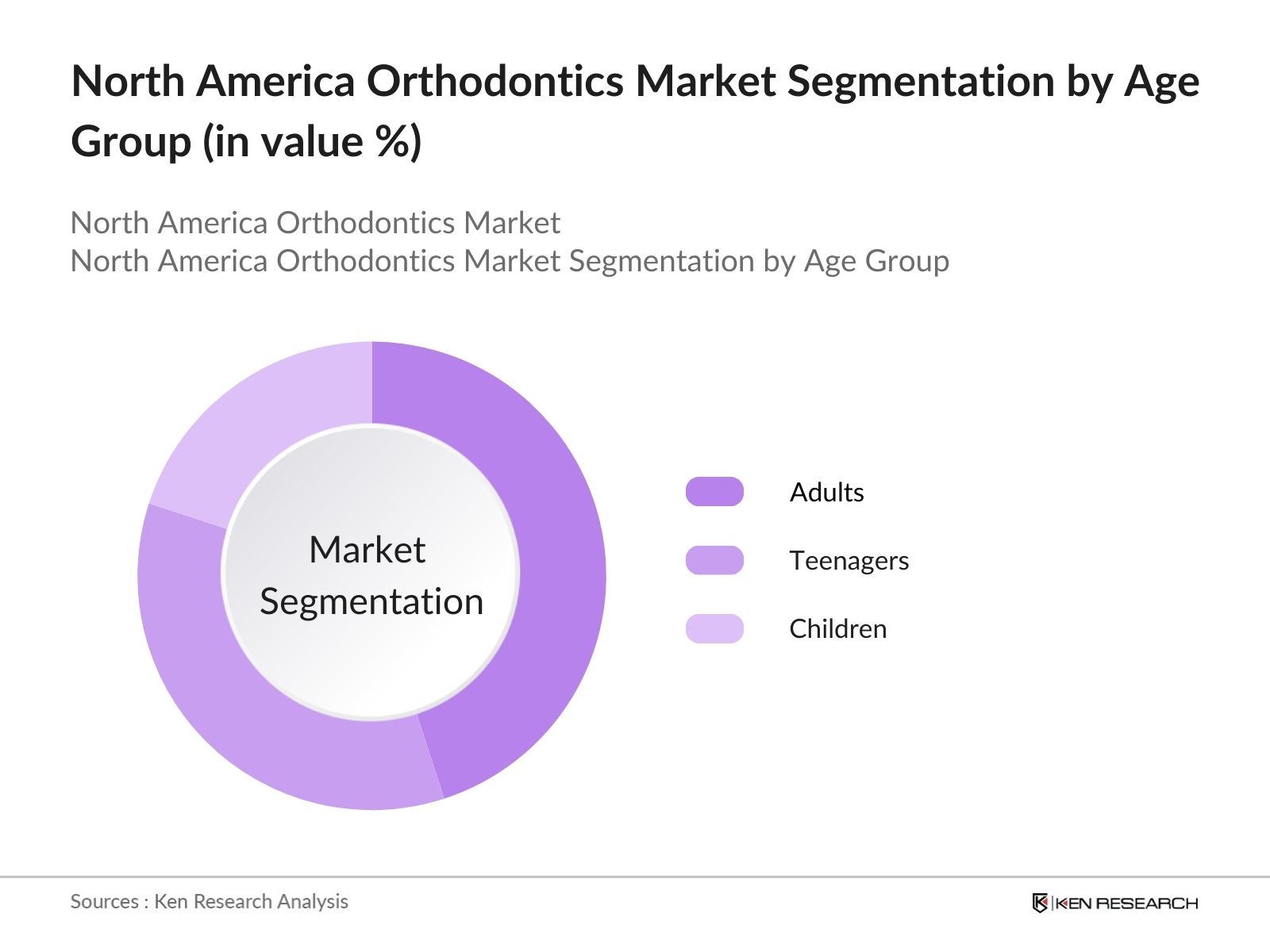 North America Orthodontics Market Segmentation by Age Group (in value %)

North America Orthodontics Market
North America Orthodontics Market Segmentation by Age Group

Market Segmentation

Adults

Teenagers

Children

Sources : Ken Research Analysis

KEN RESEARCH